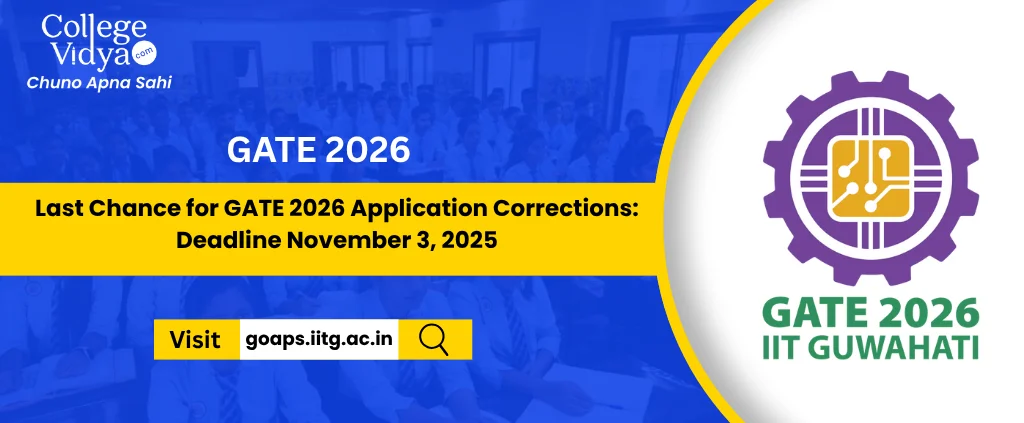 College Vidya .com
Chuno Apna Sahi

GATE 2026

Last Chance for GATE 2026 Application Corrections: Deadline November 3, 2025

Visit goaps.iitg.ac.in

GATE 2026
IIT GUWAHATI